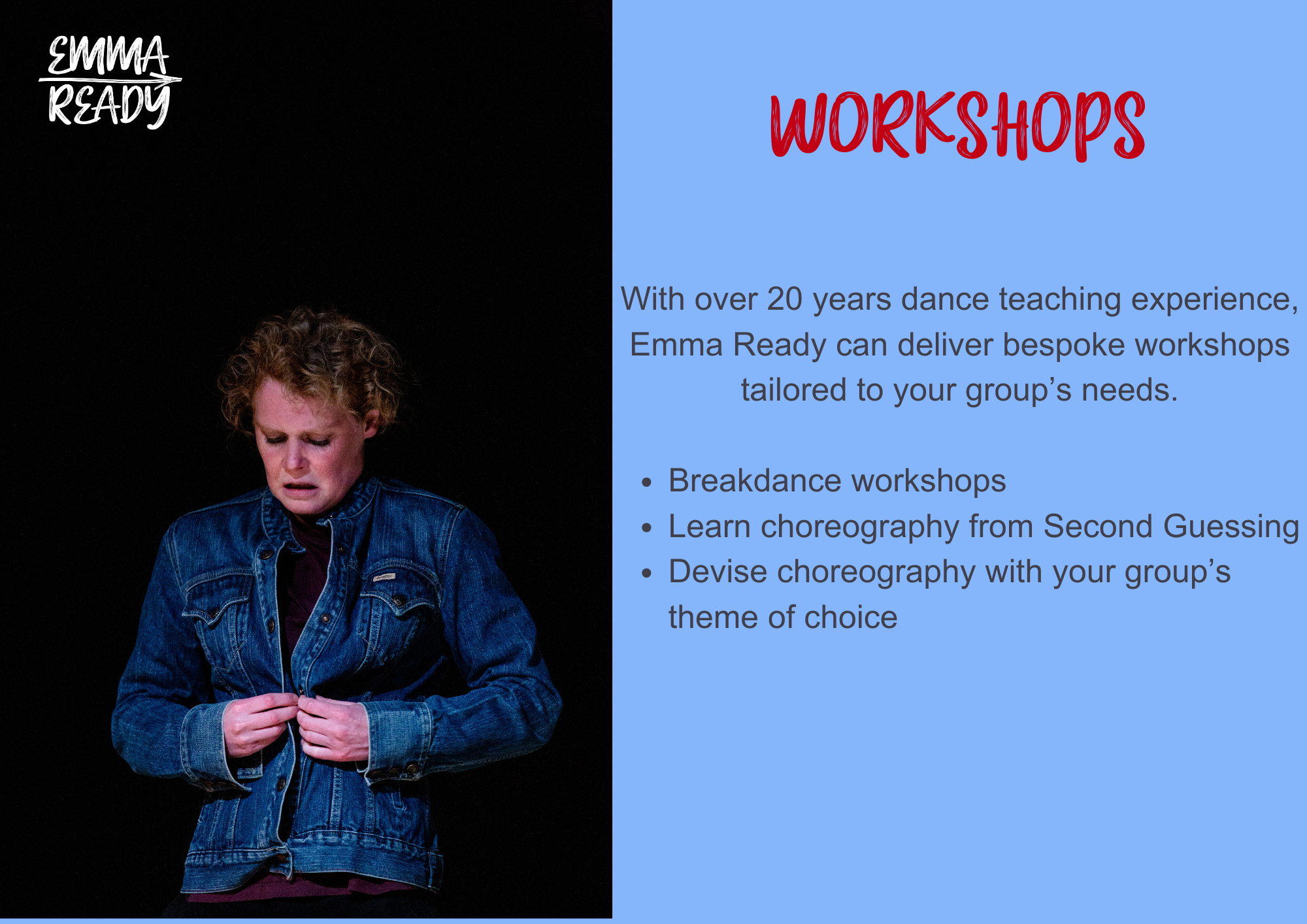 EMMA READY

WORKSHOPS

With over 20 years dance teaching experience, Emma Ready can deliver bespoke workshops tailored to your group’s needs.

- Breakdance workshops
- Learn choreography from Second Guessing
- Devise choreography with your group’s theme of choice